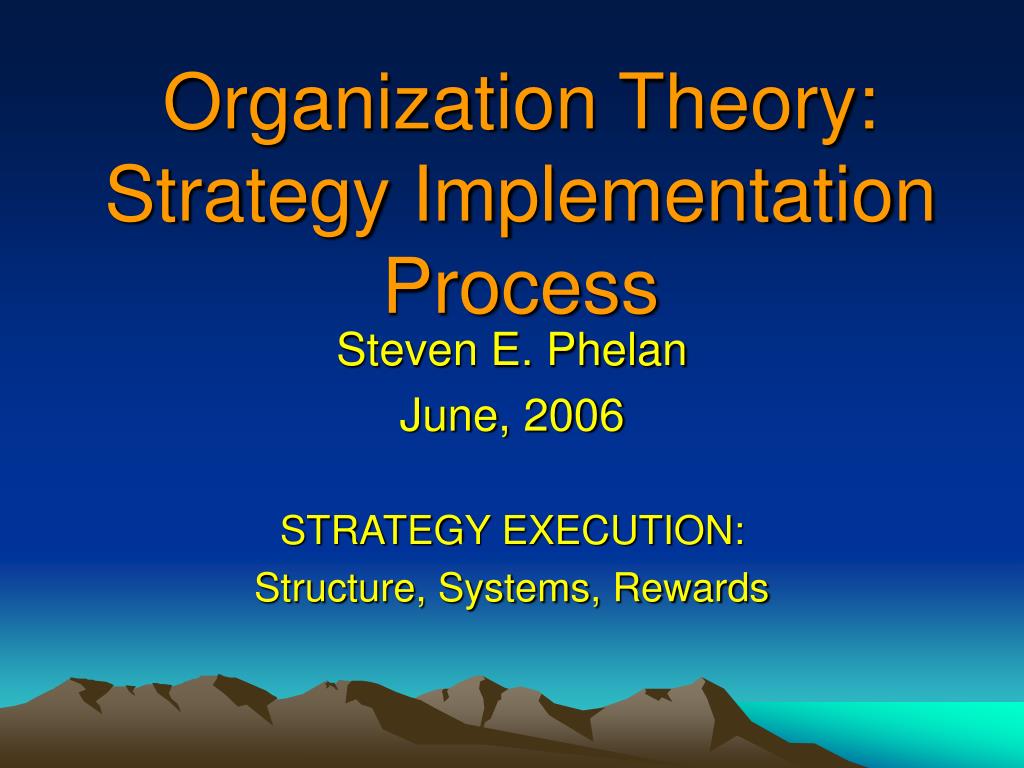 Organization Theory: Strategy Implementation Process

Steven E. Phelan

June, 2006

STRATEGY EXECUTION:

Structure, Systems, Rewards